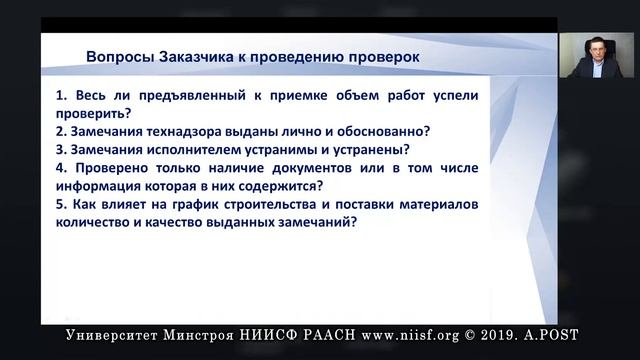 Вопросы Заказчика к проведению проверок

1. Весь ли предъявленный к приемке объем работ успели проверить?
2. Замечания технадзора выданы лично и обоснованно?
3. Замечания исполнителем устранимы и устранены?
4. Проверено только наличие документов или в том числе информация которая в них содержится?
5. Как влияет на график строительства и поставки материалов количество и качество выданных замечаний?

Университет Минстроя НИИСФ РААСН www.niisf.org © 2019. A.POST